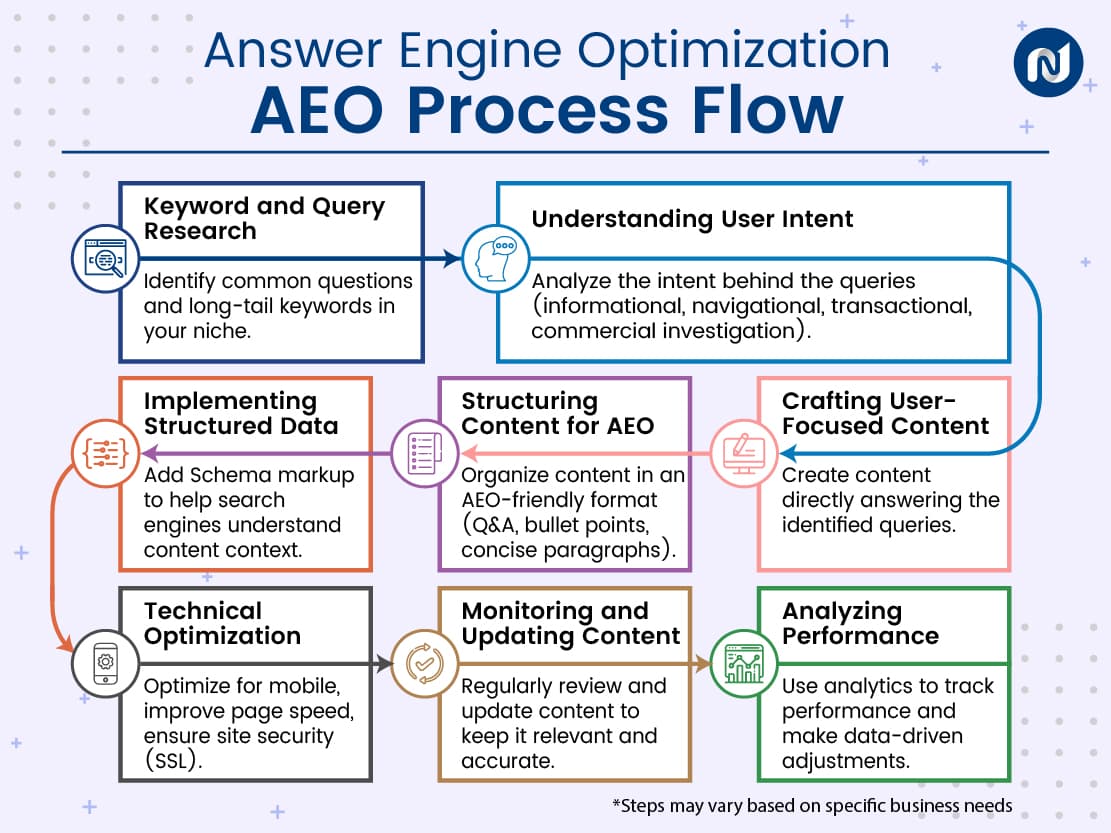 Answer Engine Optimization
AEO Process Flow

Keyword and Query Research
Identify common questions and long-tail keywords in your niche.

Understanding User Intent
Analyze the intent behind the queries (informational, navigational, transactional, commercial investigation).

Crafting User-Focused Content
Create content directly answering the identified queries.

Structuring Content for AEO
Organize content in an AEO-friendly format (Q&A, bullet points, concise paragraphs).

Implementing Structured Data
Add Schema markup to help search engines understand content context.

Technical Optimization
Optimize for mobile, improve page speed, ensure site security (SSL).

Monitoring and Updating Content
Regularly review and update content to keep it relevant and accurate.

Analyzing Performance
Use analytics to track performance and make data-driven adjustments.

*Steps may vary based on specific business needs